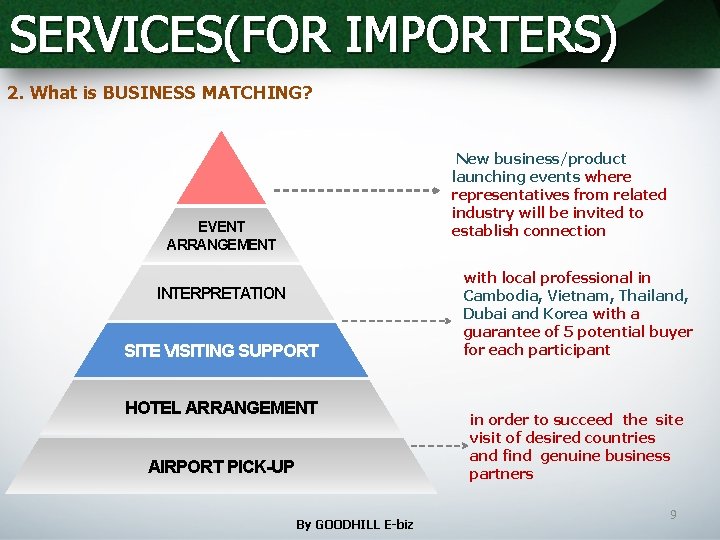 SERVICES(FOR IMPORTERS)

2. What is BUSINESS MATCHING?

EVENT ARRANGEMENT

INTERPRETATION

SITE VISITING SUPPORT

HOTEL ARRANGEMENT

AIRPORT PICK-UP

New business/product launching events where representatives from related industry will be invited to establish connection

with local professional in Cambodia, Vietnam, Thailand, Dubai and Korea with a guarantee of 5 potential buyer for each participant

in order to succeed the site visit of desired countries and find genuine business partners

9

By GOODHILL E-biz